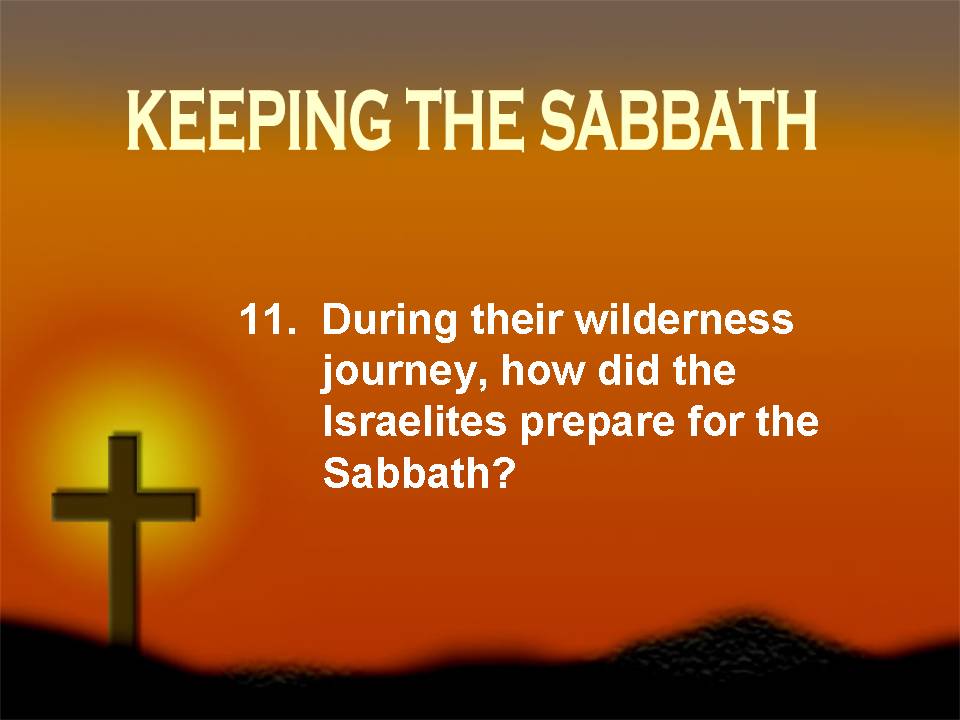 KEEPING THE SABBATH

11. During their wilderness journey, how did the Israelites prepare for the Sabbath?